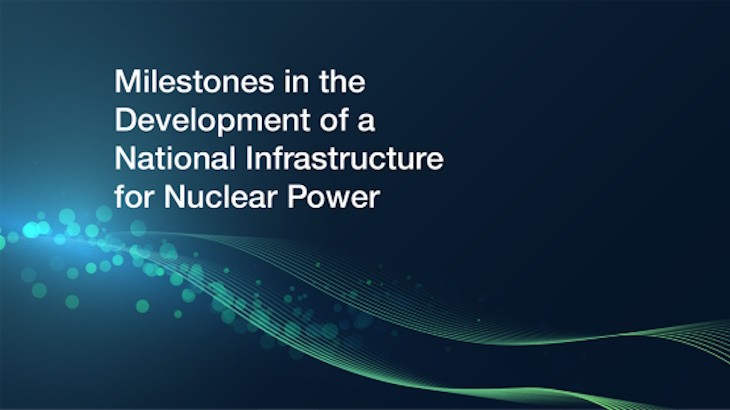 Milestones in the Development of a National Infrastructure for Nuclear Power